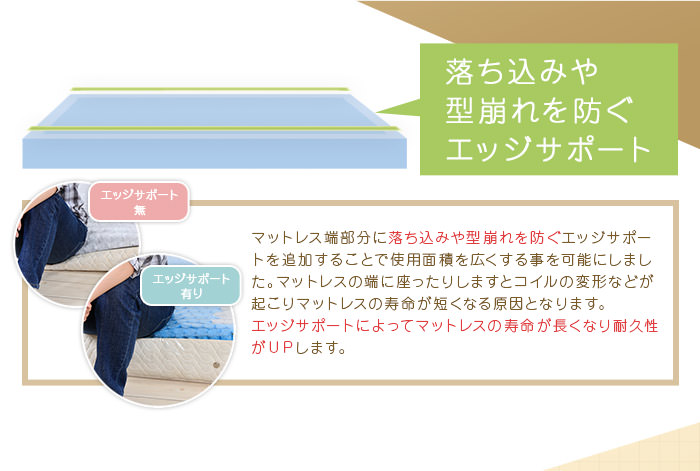 落ち込みや
型崩れを防ぐ
エッジサポート

エッジサポート
無

エッジサポート
有り

マットレス端部分に落ち込みや型崩れを防ぐエッジサポートを追加することで使用面積を広くする事を可能にしました。マットレスの端に座ったりしますとコイルの変形などが起こりマットレスの寿命が短くなる原因となります。
エッジサポートによってマットレスの寿命が長くなり耐久性がUPします。